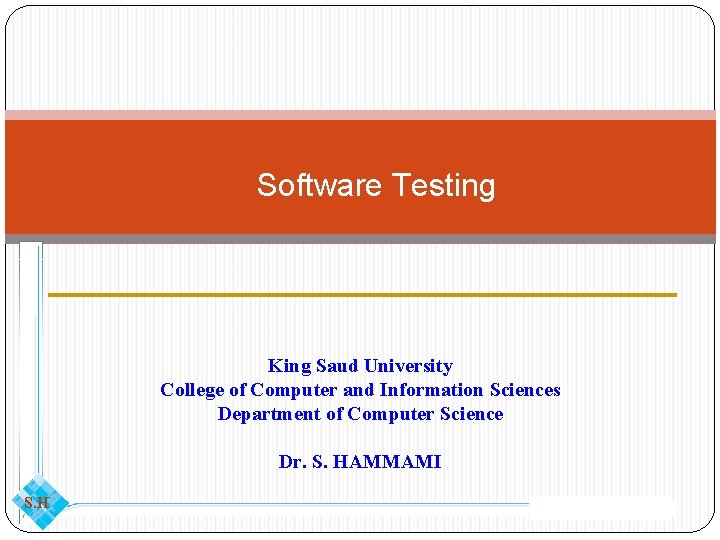 Software Testing

King Saud University
College of Computer and Information Sciences
Department of Computer Science

Dr. S. HAMMAMI

S.H